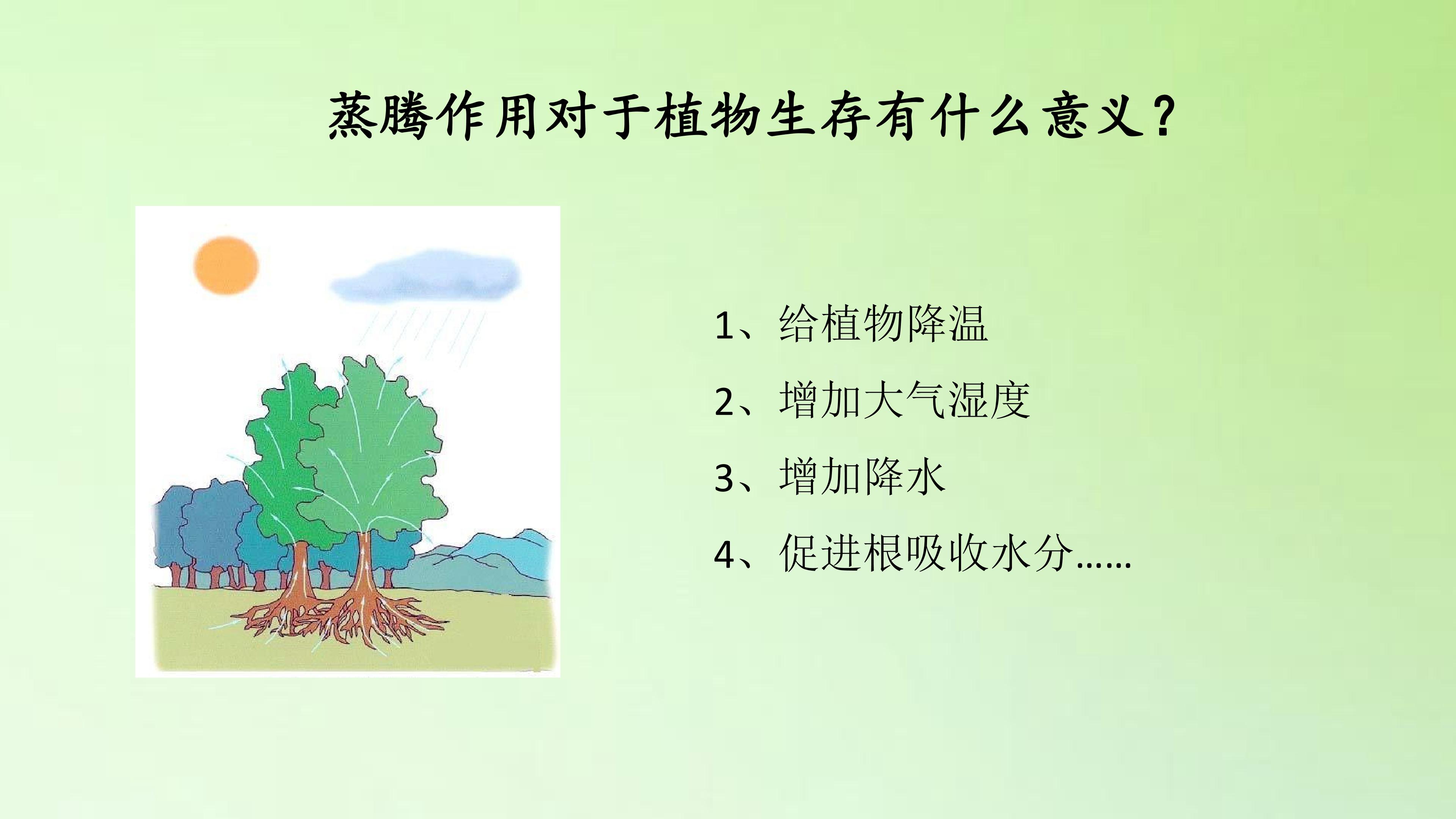 蒸腾作用对于植物生存有什么意义？

1、给植物降温

2、增加大气湿度

3、增加降水

4、促进根吸收水分……